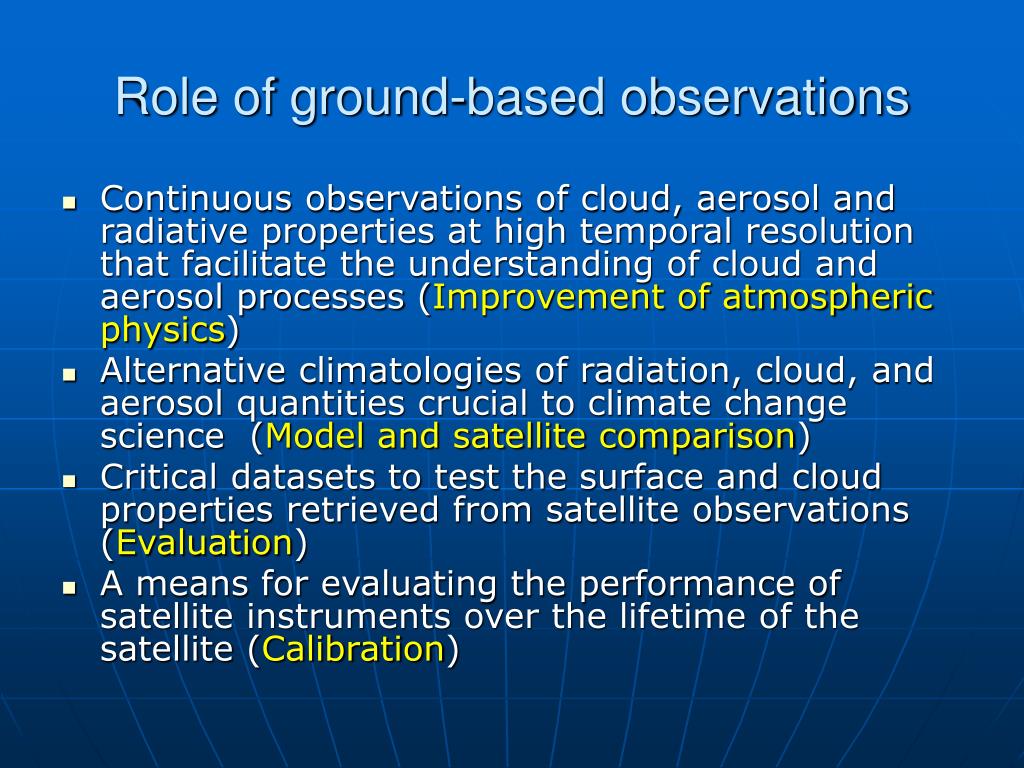 Role of ground-based observations

- Continuous observations of cloud, aerosol and radiative properties at high temporal resolution that facilitate the understanding of cloud and aerosol processes (Improvement of atmospheric physics)
- Alternative climatologies of radiation, cloud, and aerosol quantities crucial to climate change science  (Model and satellite comparison)
- Critical datasets to test the surface and cloud properties retrieved from satellite observations (Evaluation)
- A means for evaluating the performance of satellite instruments over the lifetime of the satellite (Calibration)